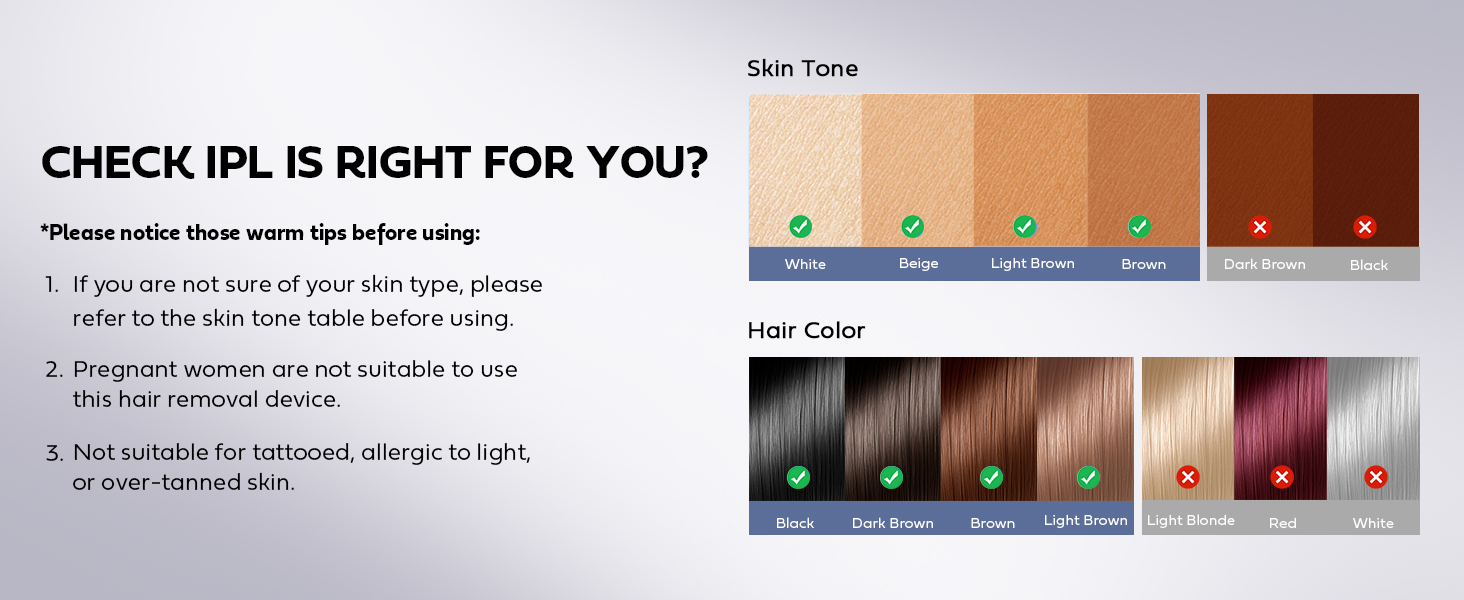 CHECK IPL IS RIGHT FOR YOU?

*Please notice those warm tips before using:

1. If you are not sure of your skin type, please refer to the skin tone table before using.

2. Pregnant women are not suitable to use this hair removal device.

3. Not suitable for tattooed, allergic to light, or over-tanned skin.

Skin Tone

White Beige Light Brown Brown Dark Brown Black

Hair Color

Black Dark Brown Brown Light Brown Light Blonde Red White